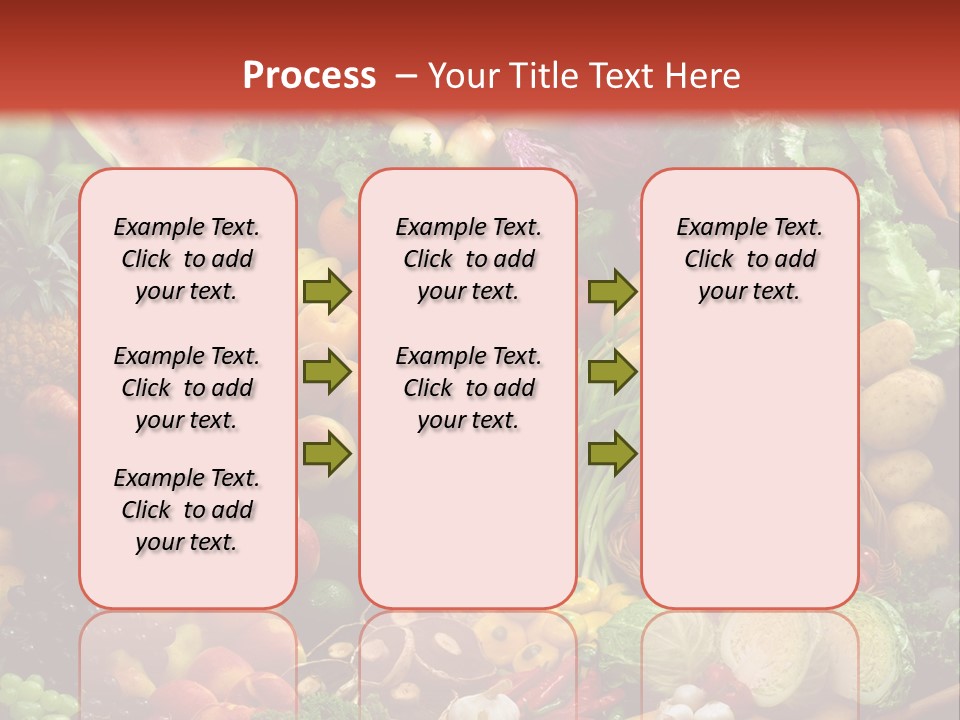 Process – Your Title Text Here

Example Text. Click to add your text.

Example Text. Click to add your text.

Example Text. Click to add your text.

Example Text. Click to add your text.

Example Text. Click to add your text.

Example Text. Click to add your text.